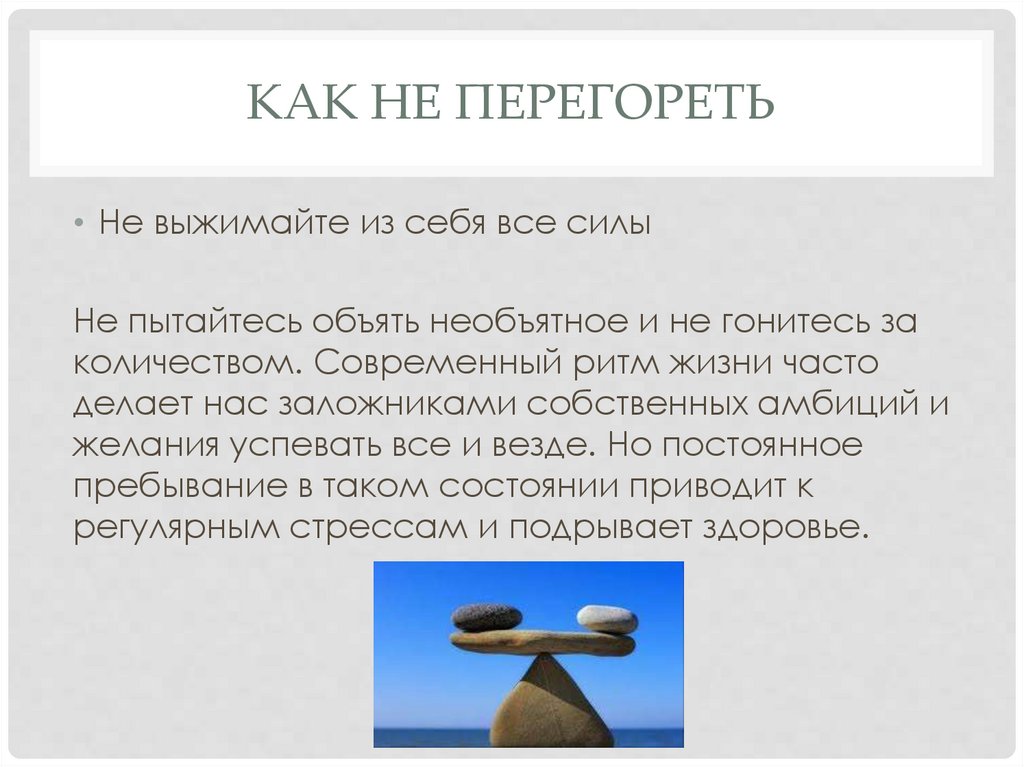 КАК НЕ ПЕРЕГОРЕТЬ

• Не выжимайте из себя все силы

Не пытайтесь объять необъятное и не гонитесь за количеством. Современный ритм жизни часто делает нас заложниками собственных амбиций и желания успевать все и везде. Но постоянное пребывание в таком состоянии приводит к регулярным стрессам и подрывает здоровье.